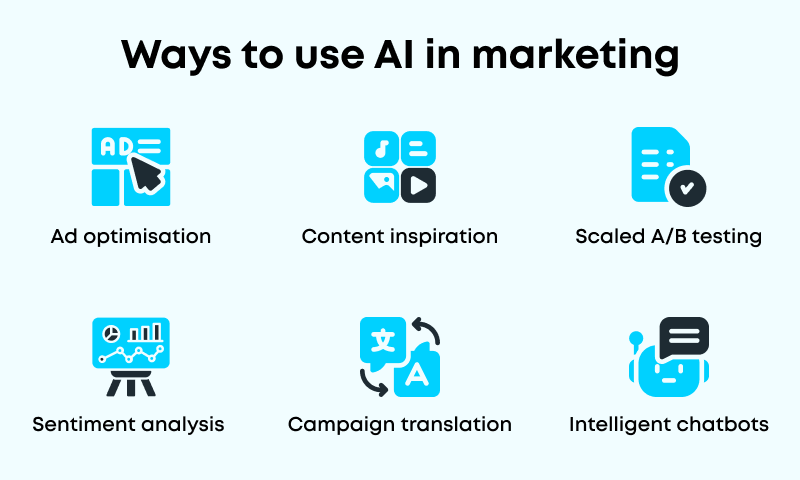 Ways to use AI in marketing

AD

Ad optimisation

Content inspiration

Scaled A/B testing

Sentiment analysis

文

A

Campaign translation

Intelligent chatbots